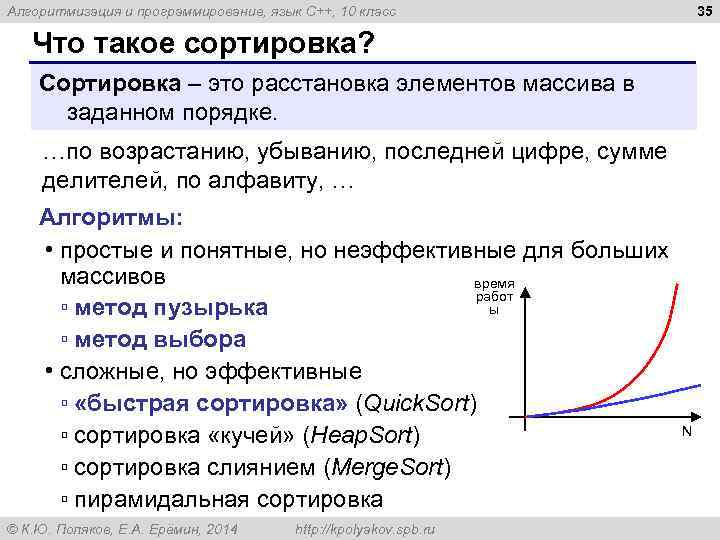 Алгоритмизация и программирование, язык C++, 10 класс

35

Что такое сортировка?

Сортировка – это расстановка элементов массива в заданном порядке.

…по возрастанию, убыванию, последней цифре, сумме делителей, по алфавиту, …

Алгоритмы:

• простые и понятные, но неэффективные для больших массивов
▫ метод пузырька
▫ метод выбора
• сложные, но эффективные
▫ «быстрая сортировка» (QuickSort)
▫ сортировка «кучей» (HeapSort)
▫ сортировка слиянием (MergeSort)
▫ пирамидальная сортировка

время работ ы

N

© К.Ю. Поляков, Е.А. Ерёмин, 2014

http://kpolyakov.spb.ru